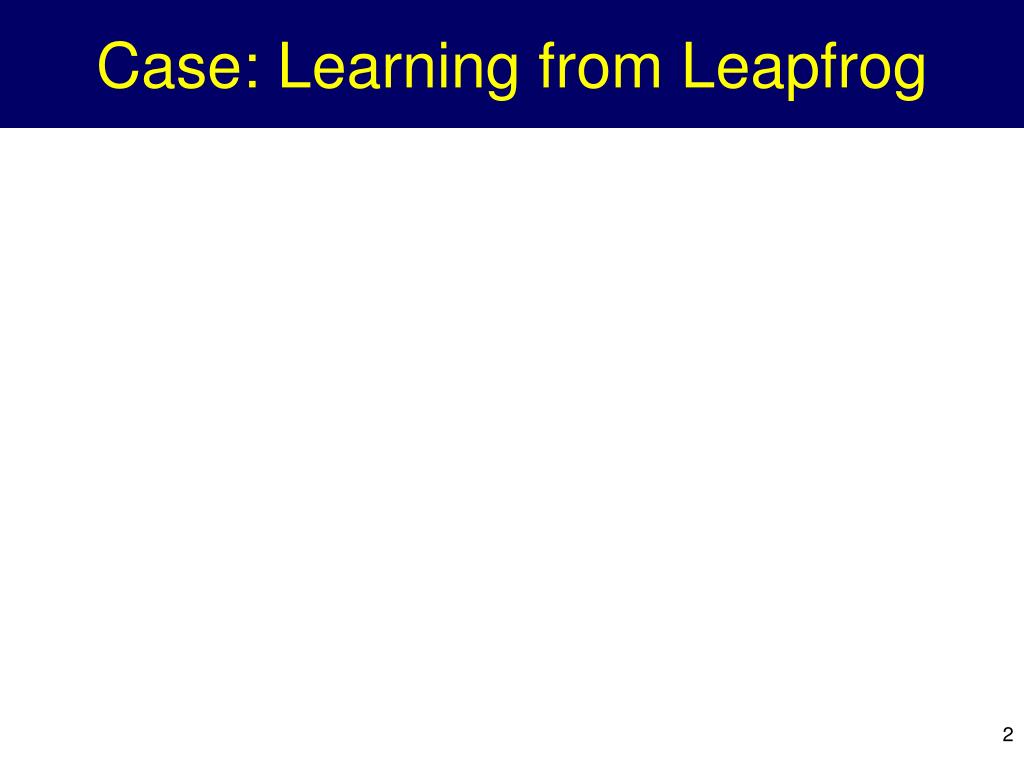 Case: Learning from Leapfrog

2